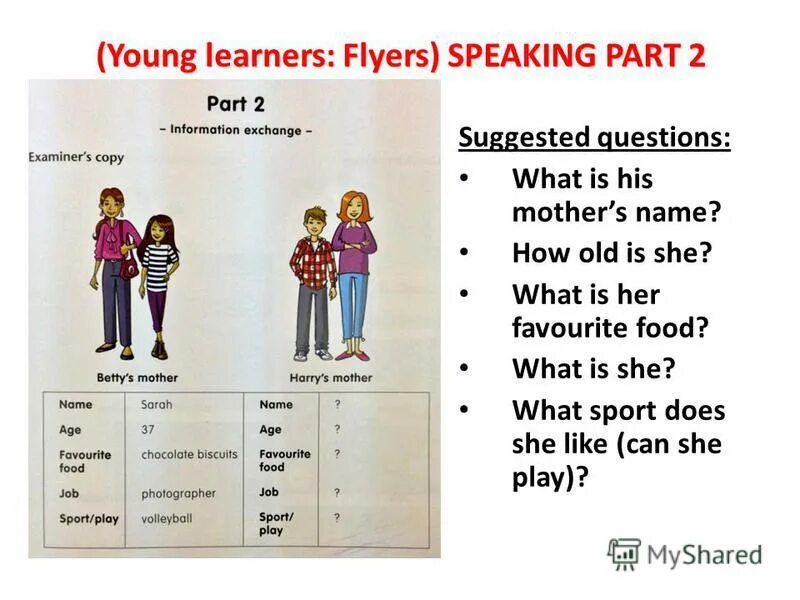 (Young learners: Flyers) SPEAKING PART 2

Part 2

– Information exchange –

Examiner's copy

Betty's mother

Harry's mother

| Name | Sarah | Name | ? |
|---|---|---|---|
| Age | 37 | Age | ? |
| Favourite food | chocolate biscuits | Favourite food | ? |
| Job | photographer | Job | ? |
| Sport/play | volleyball | Sport/ play | ? |

Suggested questions:

• What is his mother's name?
• How old is she?
• What is her favourite food?
• What is she?
• What sport does she like (can she play)?

MyShared